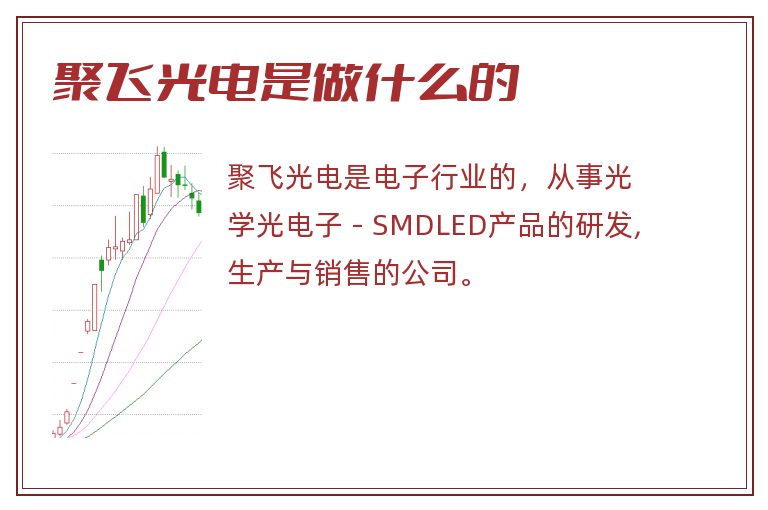 聚飞光电是做什么的

聚飞光电是电子行业的，从事光学光电子 - SMDLED产品的研发，生产与销售的公司。